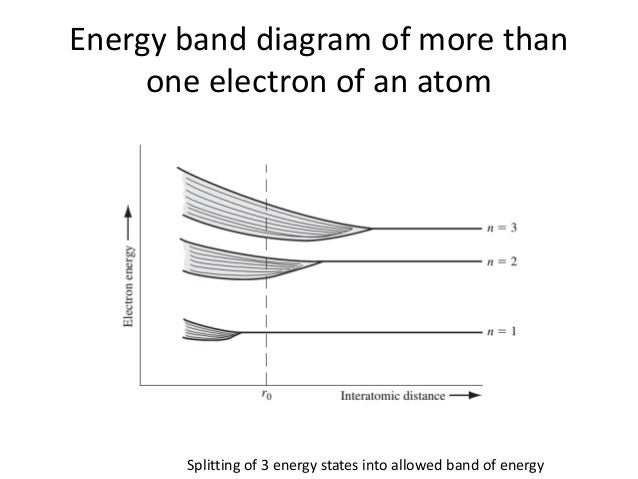 Energy band diagram of more than one electron of an atom

Electron energy

$n = 3$

$n = 2$

$n = 1$

$r_0$

Interatomic distance

Splitting of 3 energy states into allowed band of energy